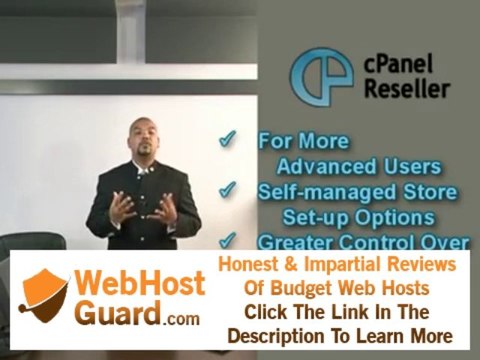 cPanel Reseller

✓ For More Advanced Users
✓ Self-managed Store Set-up Options
✓ Greater Control Over

WebHost Guard.com

Honest & Impartial Reviews Of Budget Web Hosts
Click The Link In The Description To Learn More